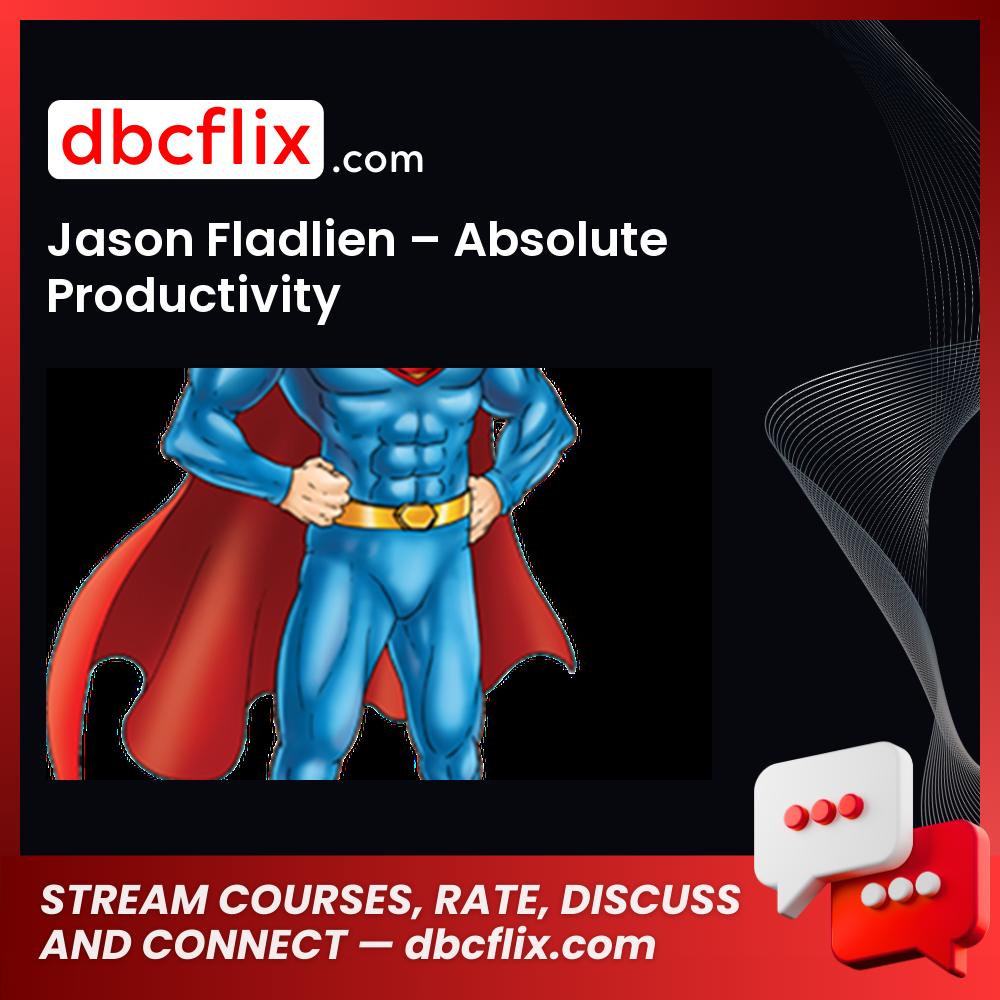 dbcflix.com

Jason Fladlien – Absolute Productivity

STREAM COURSES, RATE, DISCUSS AND CONNECT — dbcflix.com